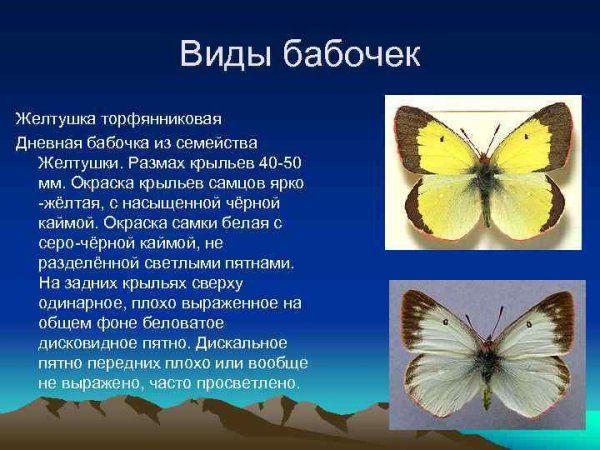 Виды бабочек

Желтушка торфянниковая

Дневная бабочка из семейства Желтушки. Размах крыльев 40-50 мм. Окраска крыльев самцов ярко -жёлтая, с насыщенной чёрной каймой. Окраска самки белая с серо-чёрной каймой, не разделённой светлыми пятнами. На задних крыльях сверху одинарное, плохо выраженное на общем фоне беловатое дисковидное пятно. Дискальное пятно передних плохо или вообще не выражено, часто просветлено.